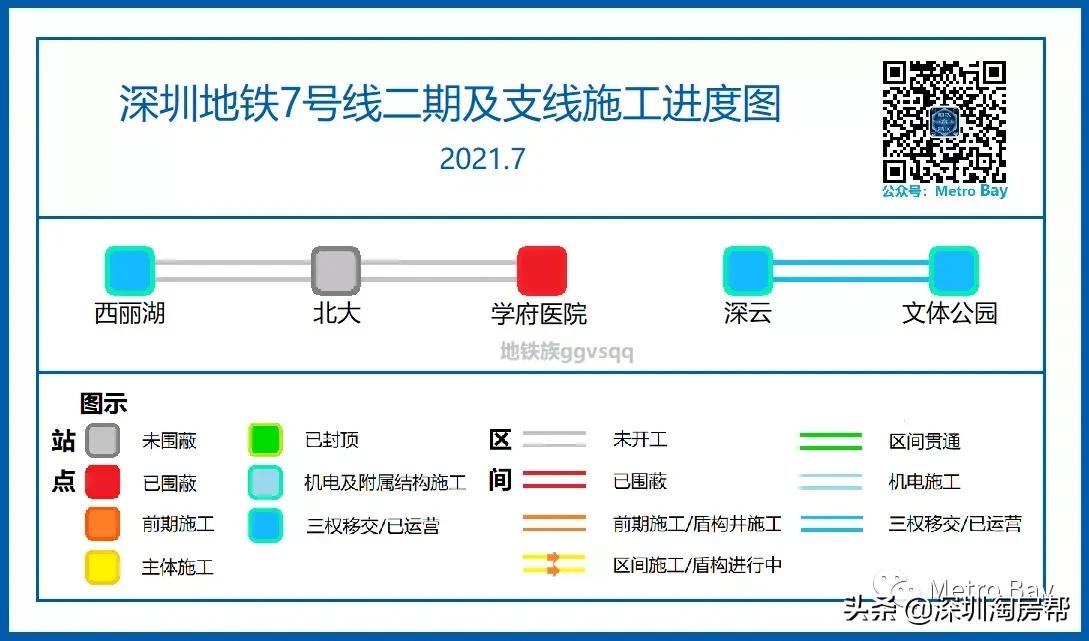 深圳地铁7号线二期及支线施工进度图

2021.7

公众号：Metro Bay

西丽湖 北大 学府医院 深云 文体公园

地铁族ggvsqq

图示

站点

未围蔽
已围蔽
前期施工
主体施工
已封顶
机电及附属结构施工
三权移交/已运营

区间

未开工
已围蔽
前期施工/盾构井施工
区间施工/盾构进行中
区间贯通
机电施工
三权移交/已运营

Metro Bay

头条 @深圳淘房帮